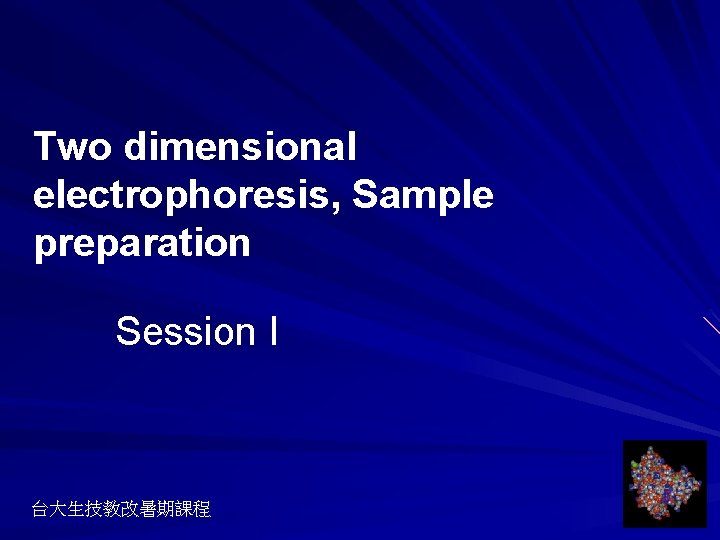 Two dimensional electrophoresis, Sample preparation

Session I

台大生技教改暑期課程